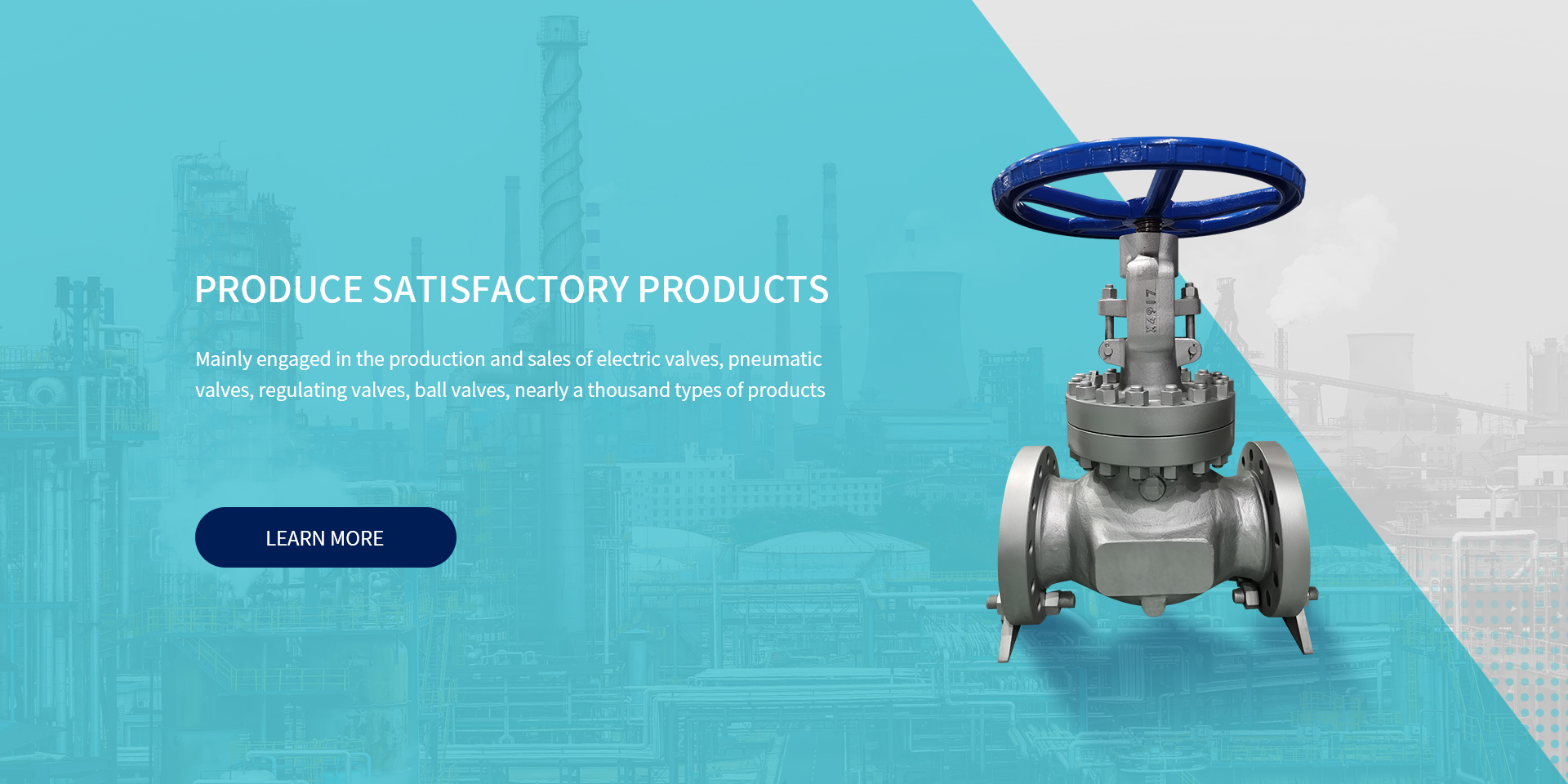 PRODUCE SATISFACTORY PRODUCTS

Mainly engaged in the production and sales of electric valves, pneumatic valves, regulating valves, ball valves, nearly a thousand types of products

LEARN MORE

X4917